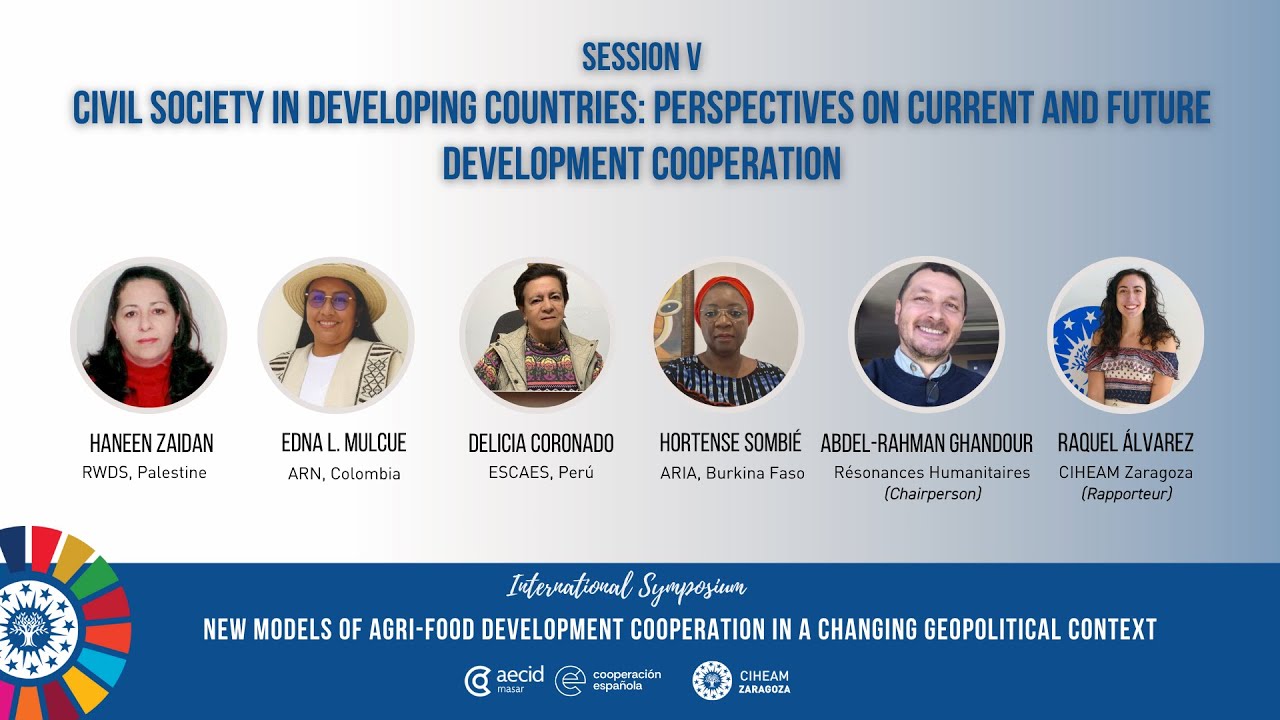 SESSION V
CIVIL SOCIETY IN DEVELOPING COUNTRIES: PERSPECTIVES ON CURRENT AND FUTURE DEVELOPMENT COOPERATION

HANEEN ZAIDAN
RWDS, Palestine

EDNA L. MULCUE
ARN, Colombia

DELICIA CORONADO
ESCAES, Perú

HORTENSE SOMBIÉ
ARIA, Burkina Faso

ABDEL-RAHMAN GHANDOUR
Résonances Humanitaires
(Chairperson)

RAQUEL ÁLVAREZ
CIHEAM Zaragoza
(Rapporteur)

International Symposium
NEW MODELS OF AGRI-FOOD DEVELOPMENT COOPERATION IN A CHANGING GEOPOLITICAL CONTEXT

aecid masar
cooperación española
CIHEAM ZARAGOZA